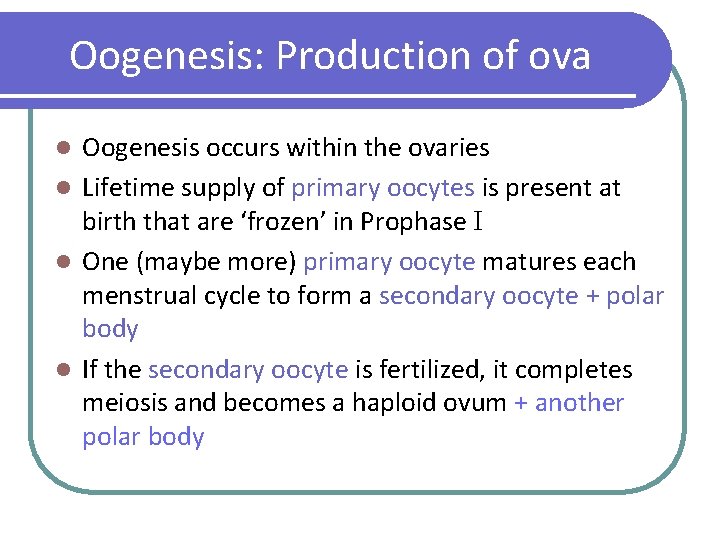 Oogenesis: Production of ova

- Oogenesis occurs within the ovaries
- Lifetime supply of primary oocytes is present at birth that are ‘frozen’ in Prophase I
- One (maybe more) primary oocyte matures each menstrual cycle to form a secondary oocyte + polar body
- If the secondary oocyte is fertilized, it completes meiosis and becomes a haploid ovum + another polar body